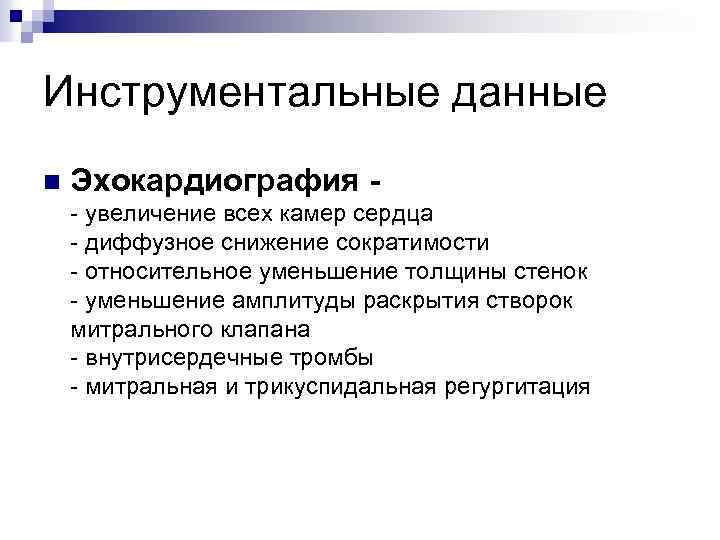 Инструментальные данные

Эхокардиография -
- увеличение всех камер сердца
- диффузное снижение сократимости
- относительное уменьшение толщины стенок
- уменьшение амплитуды раскрытия створок митрального клапана
- внутрисердечные тромбы
- митральная и трикуспидальная регургитация